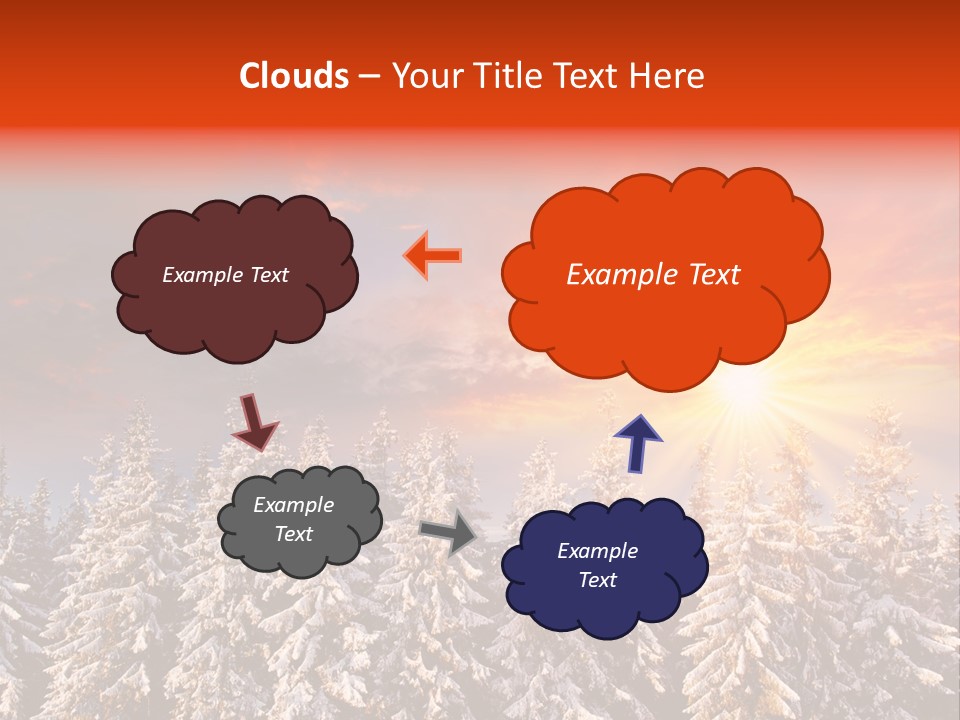 Clouds – Your Title Text Here

Example Text

Example Text

Example Text

Example Text